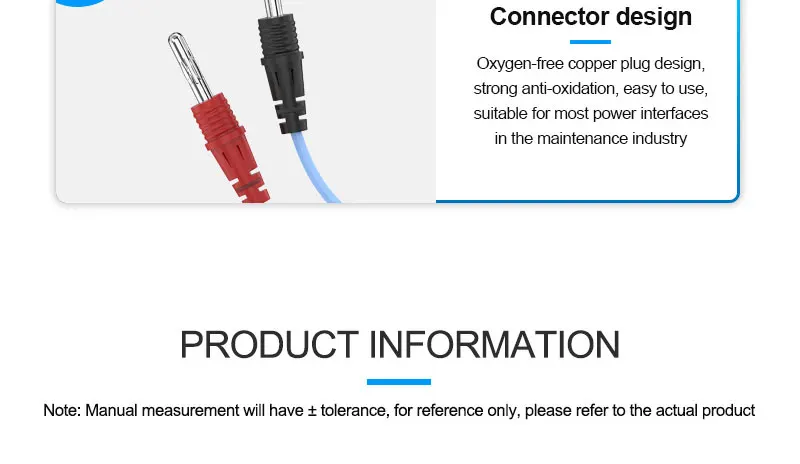 Connector design

Oxygen-free copper plug design, strong anti-oxidation, easy to use, suitable for most power interfaces in the maintenance industry

PRODUCT INFORMATION

Note: Manual measurement will have ± tolerance, for reference only, please refer to the actual product